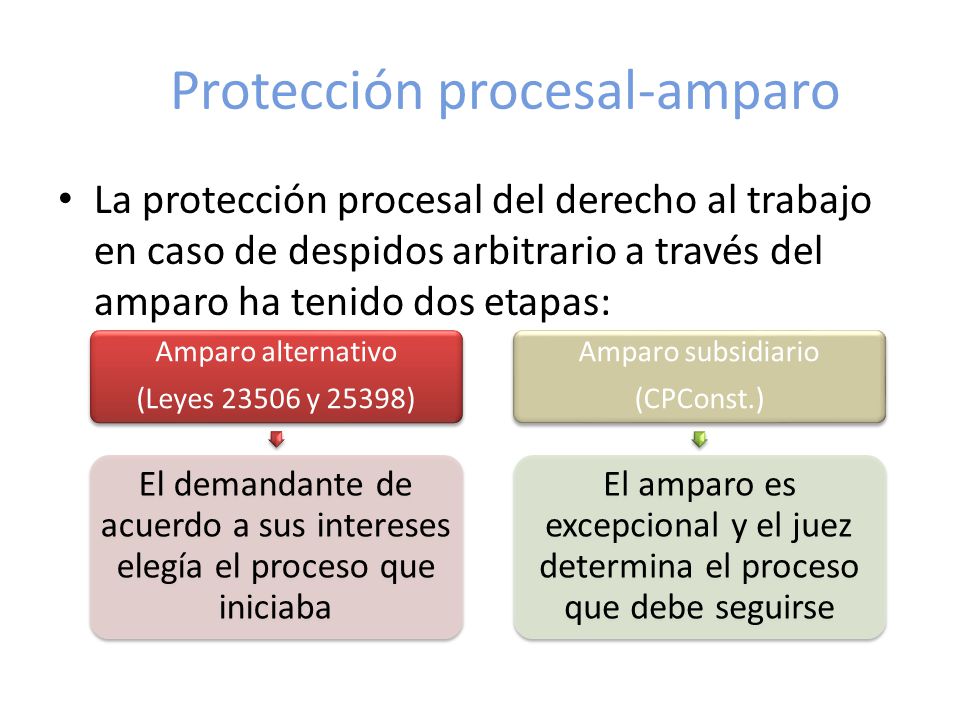 Protección procesal-amparo

• La protección procesal del derecho al trabajo en caso de despidos arbitrario a través del amparo ha tenido dos etapas:

Amparo alternativo
(Leyes 23506 y 25398)

El demandante de acuerdo a sus intereses elegía el proceso que iniciaba

Amparo subsidiario
(CPConst.)

El amparo es excepcional y el juez determina el proceso que debe seguirse